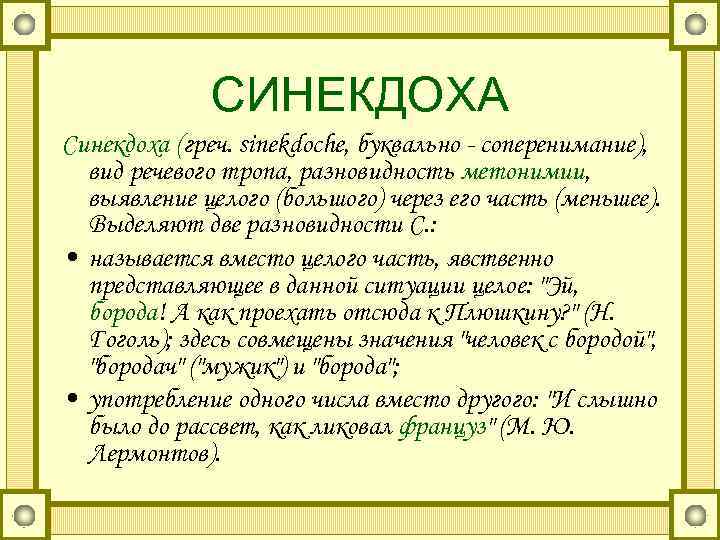 СИНЕКДОХА

Синекдоха (греч. sinekdoche, буквально - соперенимание), вид речевого тропа, разновидность метонимии, выявление целого (большого) через его часть (меньшее). Выделяют две разновидности С.:

• называется вместо целого часть, явственно представляющее в данной ситуации целое: "Эй, борода! А как проехать отсюда к Плюшкину?" (Н. Гоголь); здесь совмещены значения "человек с бородой", "бородач" ("мужик") и "борода";

• употребление одного числа вместо другого: "И слышно было до рассвет, как ликовал француз" (М. Ю. Лермонтов).